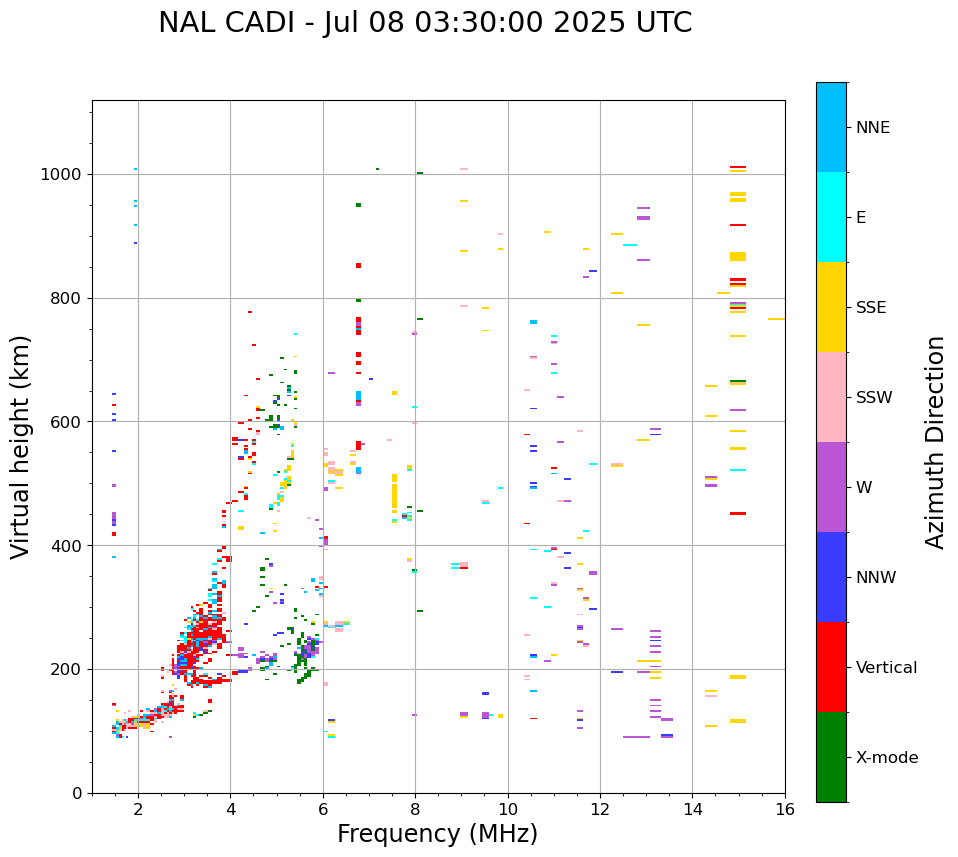 NAL CADI - Jul 08 03:30:00 2025 UTC

Virtual height (km)

1000
800
600
400
200
0

2
4
6
8
10
12
14
16

Frequency (MHz)

NNE
E
SSE
SSW
W
NNW
Vertical
X-mode

Azimuth Direction